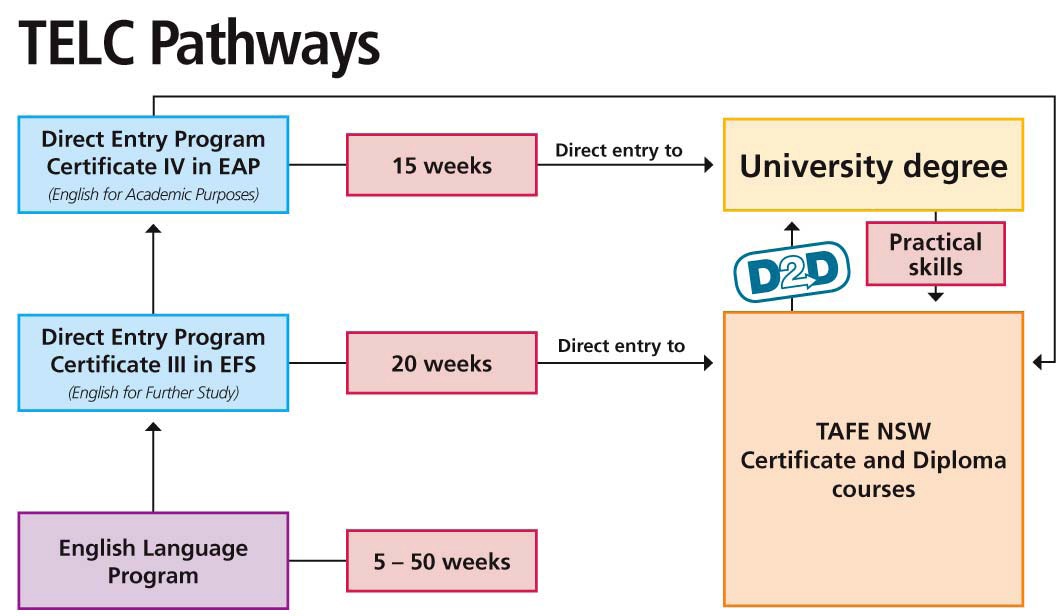 TELC Pathways

Direct Entry Program Certificate IV in EAP
(English for Academic Purposes)

15 weeks

Direct entry to

University degree

D2D

Practical skills

Direct Entry Program Certificate III in EFS
(English for Further Study)

20 weeks

Direct entry to

TAFE NSW Certificate and Diploma courses

English Language Program

5 – 50 weeks